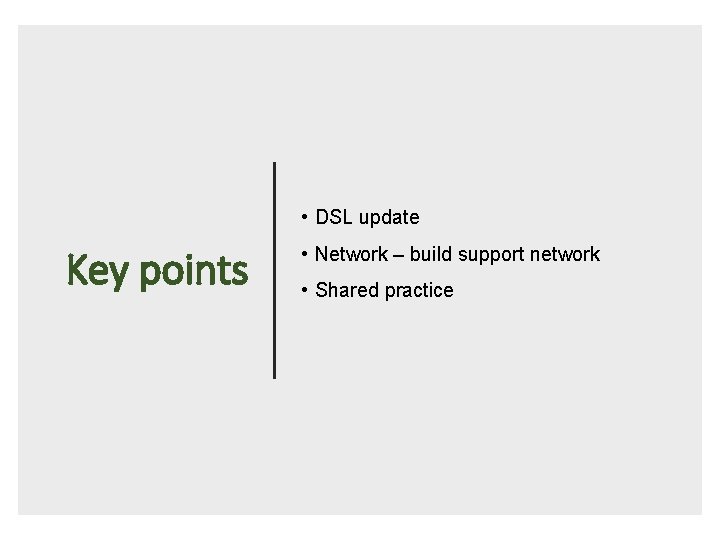 Key points

• DSL update
• Network – build support network
• Shared practice